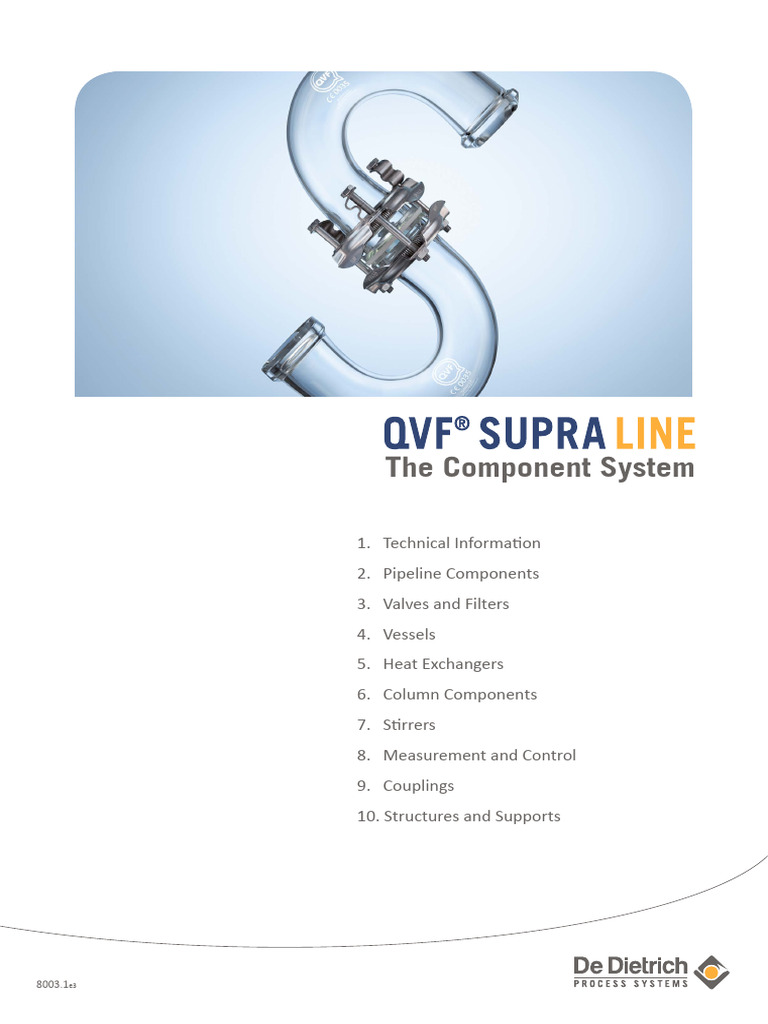 QVF® SUPRA LINE
The Component System

1. Technical Information
2. Pipeline Components
3. Valves and Filters
4. Vessels
5. Heat Exchangers
6. Column Components
7. Stirrers
8. Measurement and Control
9. Couplings
10. Structures and Supports

8003.1e3

De Dietrich
PROCESS SYSTEMS